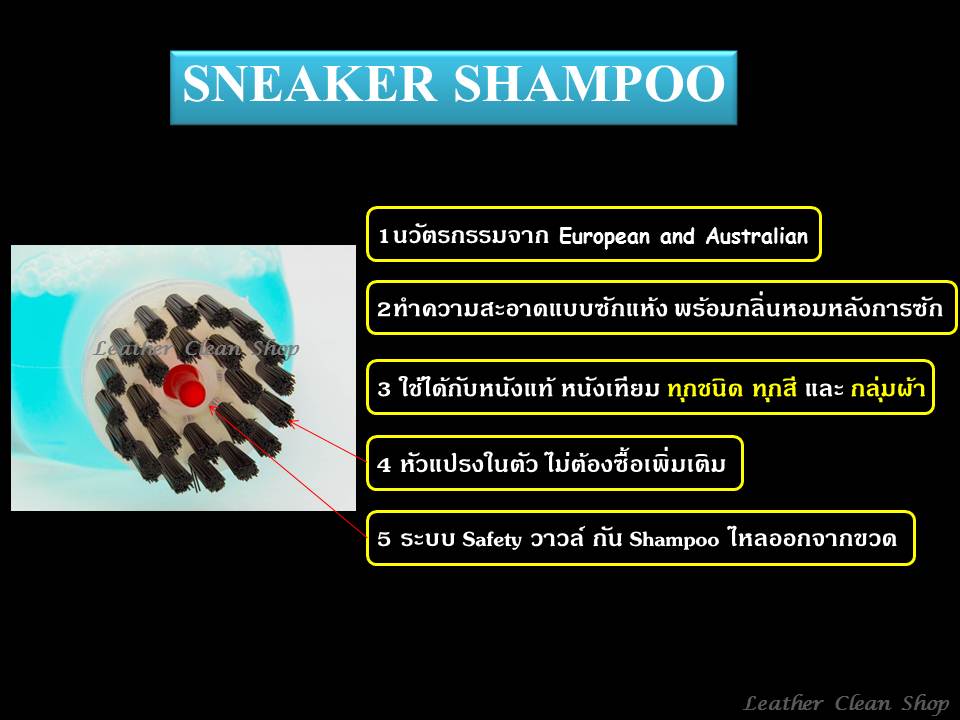 SNEAKER SHAMPOO

Leather Clean Shop

1 นวัตรกรรมจาก European and Australian

2 ทำความสะอาดแบบซักแห้ง พร้อมกลิ่นหอมหลังการซัก

3 ใช้ได้กับหนังแท้ หนังเทียม ทุกชนิด ทุกสี และ กลุ่มผ้า

4 หัวแปรงในตัว ไม่ต้องซื้อเพิ่มเติม

5 ระบบ Safety วาวล์ กัน Shampoo ไหลออกจากขวด

Leather Clean Shop